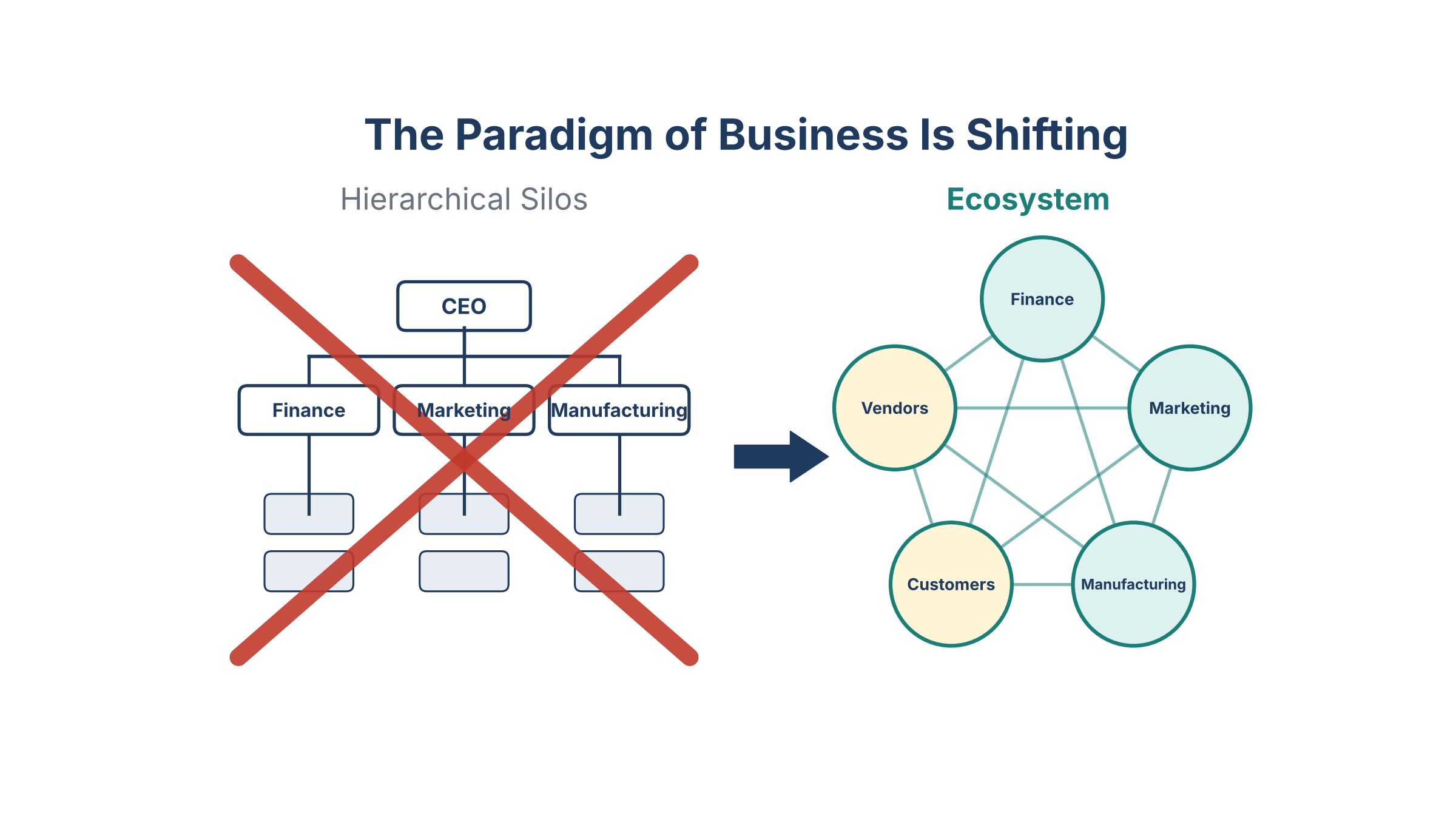 The Paradigm of Business Is Shifting

Hierarchical Silos

CEO

Finance

Marketing

Manufacturing

Ecosystem

Finance

Vendors

Marketing

Customers

Manufacturing